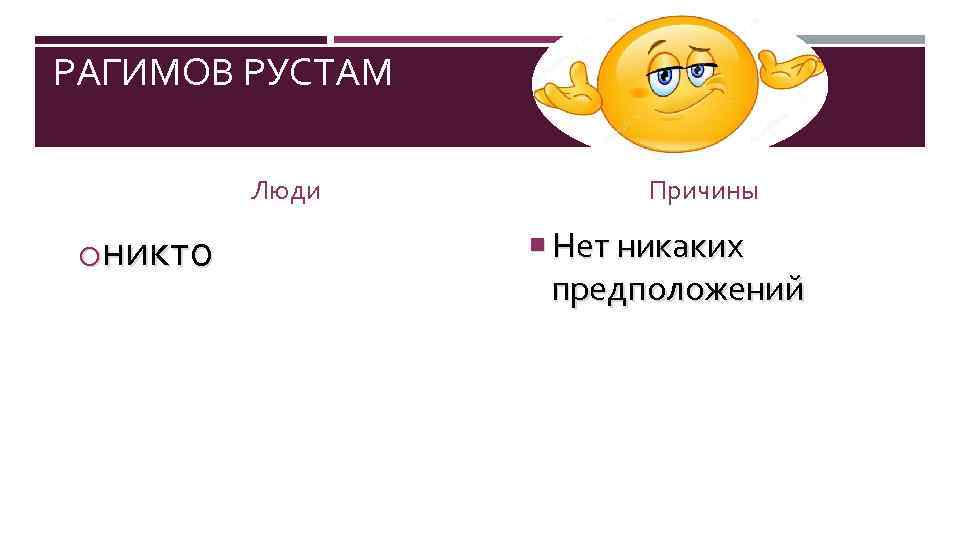 РАГИМОВ РУСТАМ

Люди

никто

Причины

Нет никаких предположений